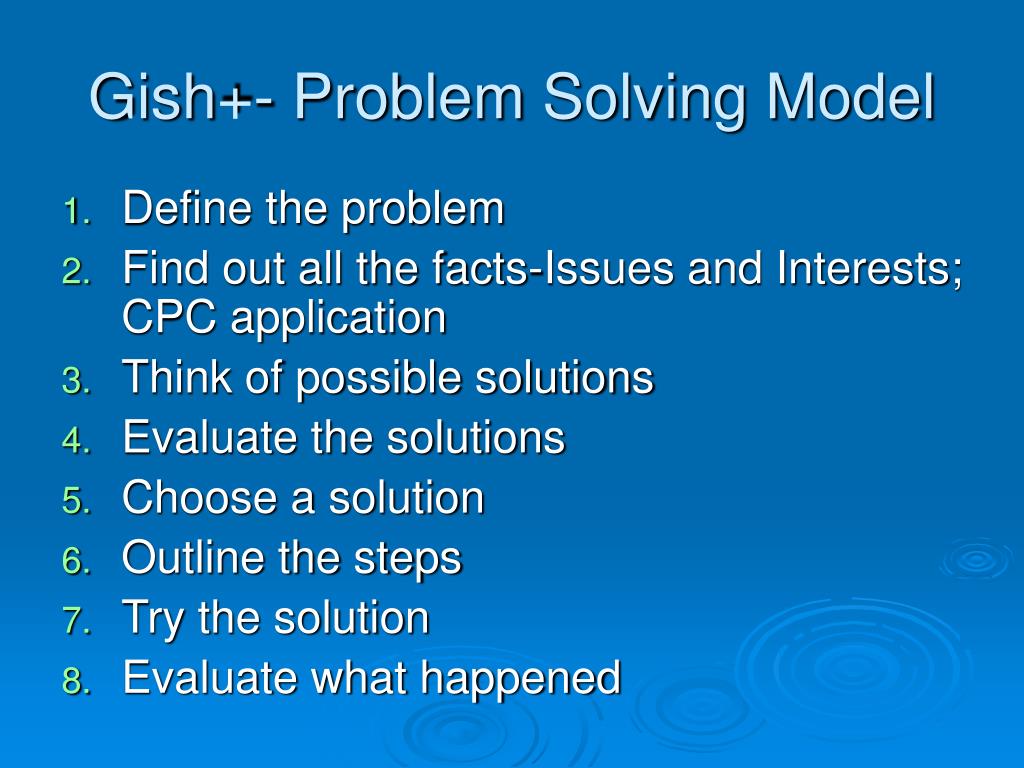 Gish+- Problem Solving Model

1. Define the problem
2. Find out all the facts-Issues and Interests; CPC application
3. Think of possible solutions
4. Evaluate the solutions
5. Choose a solution
6. Outline the steps
7. Try the solution
8. Evaluate what happened